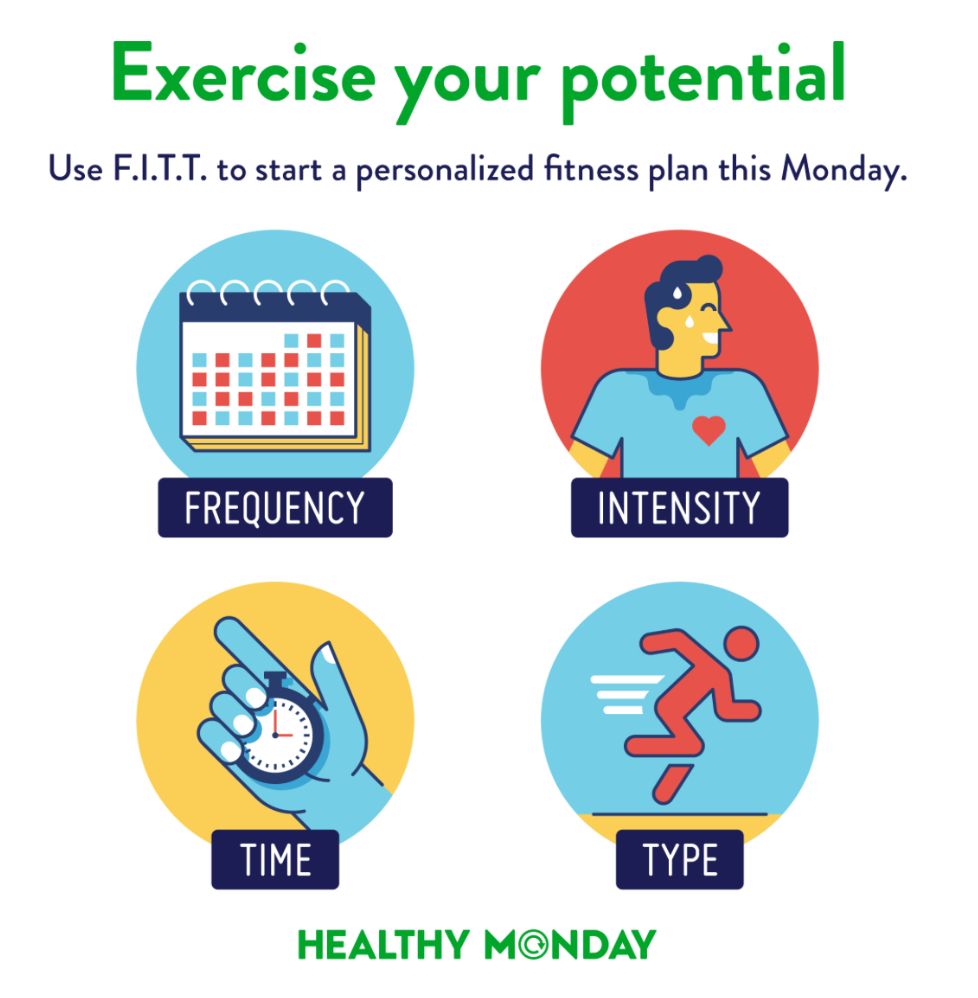 Exercise your potential

Use F.I.T.T. to start a personalized fitness plan this Monday.

FREQUENCY

INTENSITY

TIME

TYPE

HEALTHY MONDAY